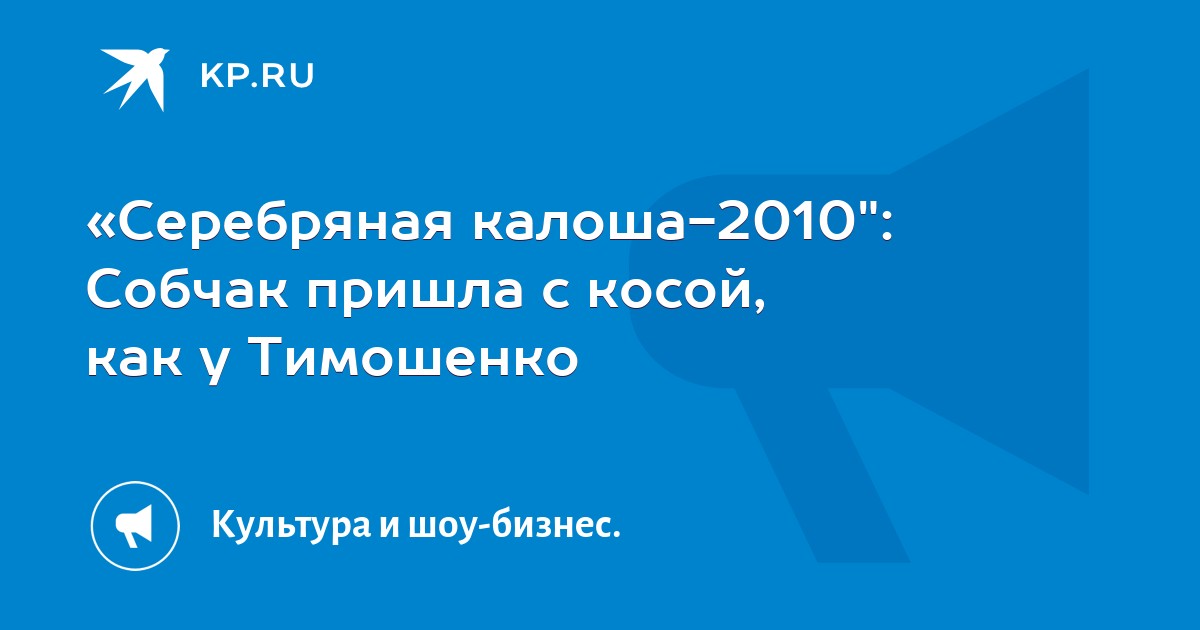 KP.RU

«Серебряная калоша-2010": Собчак пришла с косой, как у Тимошенко

Культура и шоу-бизнес.